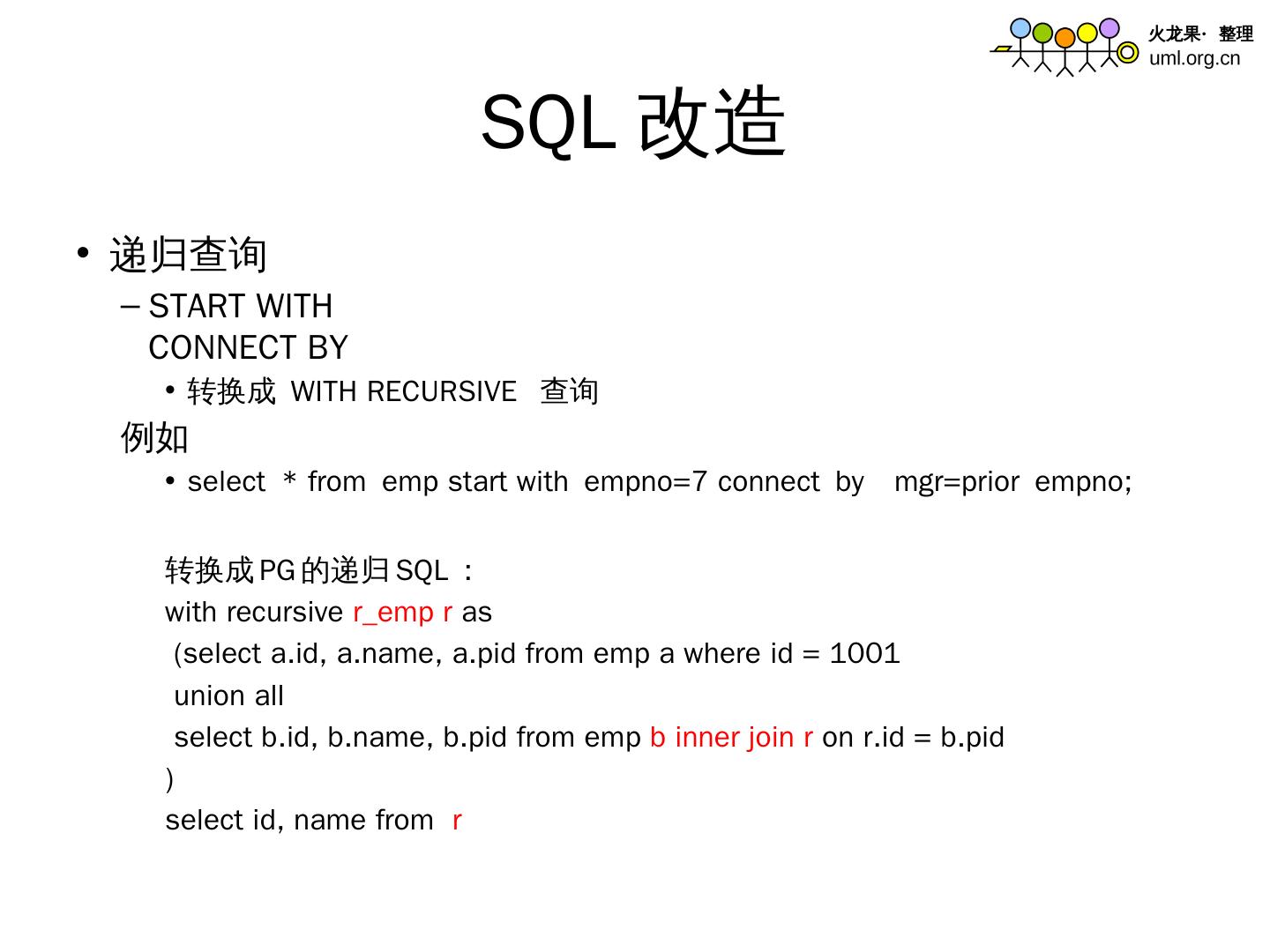 火龙果· 整理
uml.org.cn

SQL 改造

• 递归查询
– START WITH
CONNECT BY
• 转换成 WITH RECURSIVE 查询
例如
• select * from emp start with empno=7 connect by mgr=prior empno;

转换成PG的递归SQL :
with recursive r_emp r as
(select a.id, a.name, a.pid from emp a where id = 1001
union all
select b.id, b.name, b.pid from emp b inner join r on r.id = b.pid
)
select id, name from r